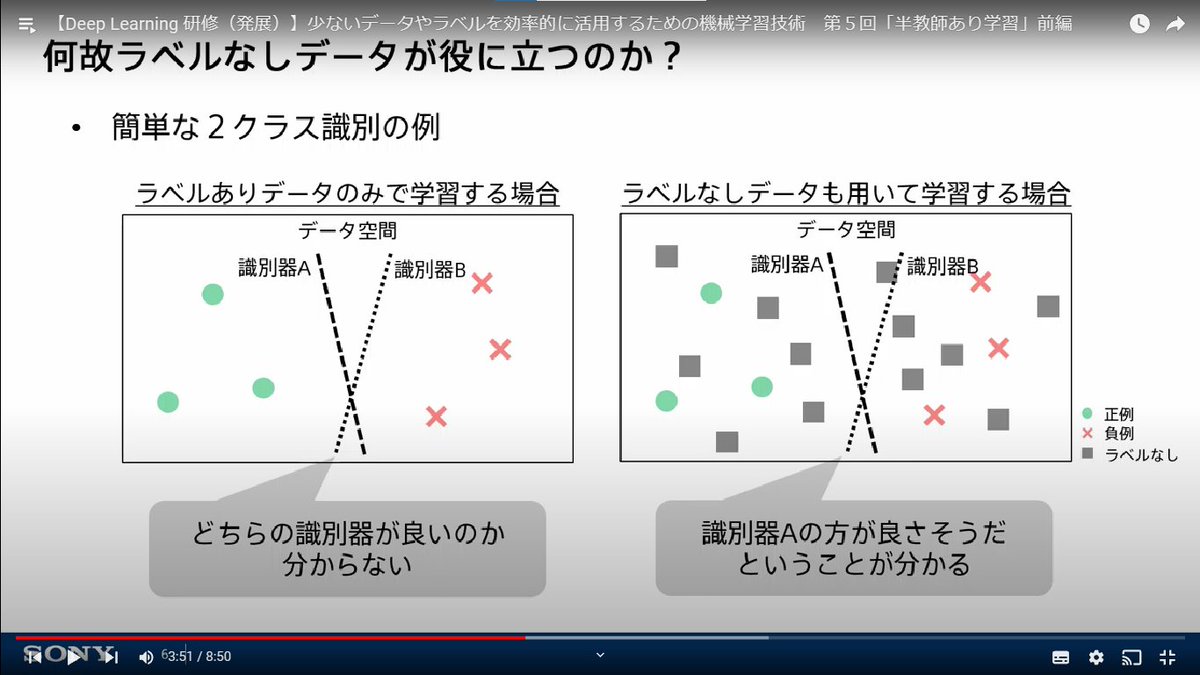 【Deep Learning 研修（発展）】少ないデータやラベルを効率的に活用するための機械学習技術　第５回「半教師あり学習」前編

何故ラベルなしデータが役に立つのか？

• 簡単な２クラス識別の例

ラベルありデータのみで学習する場合

データ空間

識別器A

識別器B

どちらの識別器が良いのか分からない

ラベルなしデータも用いて学習する場合

データ空間

識別器A

識別器B

正例

負例

ラベルなし

識別器Aの方が良さそうだということが分かる

SONY

3:51 / 8:50